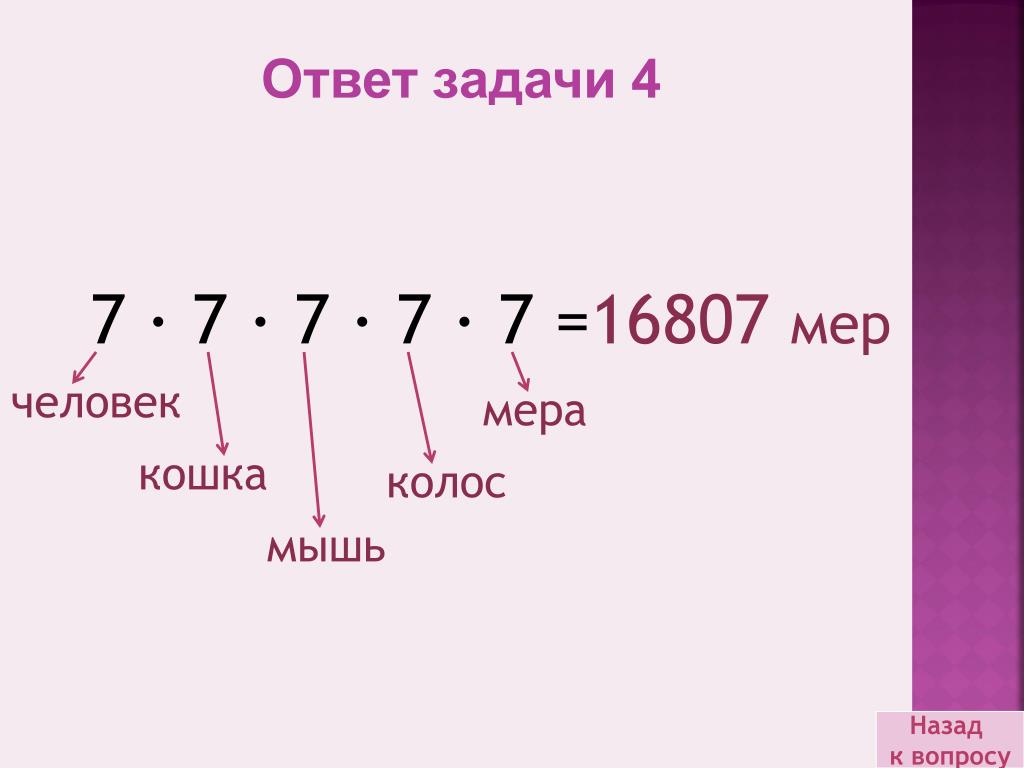 Ответ задачи 4

$7 \cdot 7 \cdot 7 \cdot 7 \cdot 7 = 16807$ мер

человек

кошка

мышь

колос

мера

Назад к вопросу